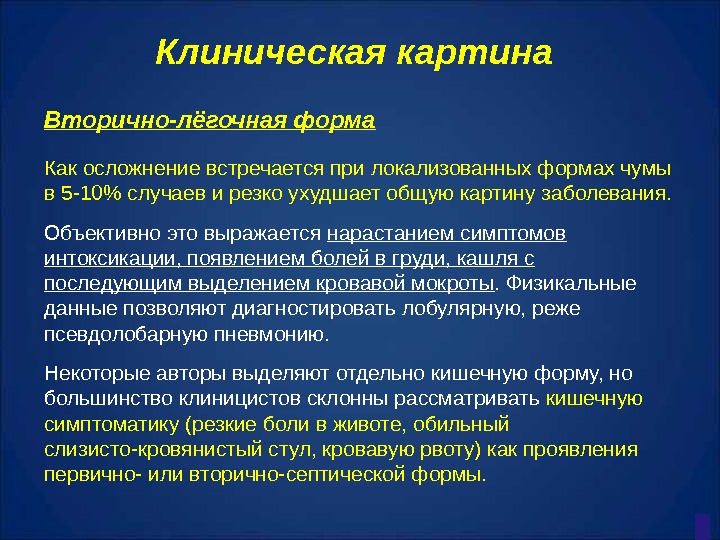 Клиническая картина

Вторично-лёгочная форма

Как осложнение встречается при локализованных формах чумы в 5-10% случаев и резко ухудшает общую картину заболевания.

Объективно это выражается нарастанием симптомов интоксикации, появлением болей в груди, кашля с последующим выделением кровавой мокроты. Физикальные данные позволяют диагностировать лобулярную, реже псевдолобарную пневмонию.

Некоторые авторы выделяют отдельно кишечную форму, но большинство клиницистов склонны рассматривать кишечную симптоматику (резкие боли в животе, обильный слизисто-кровянистый стул, кровавую рвоту) как проявления первично- или вторично-септической формы.